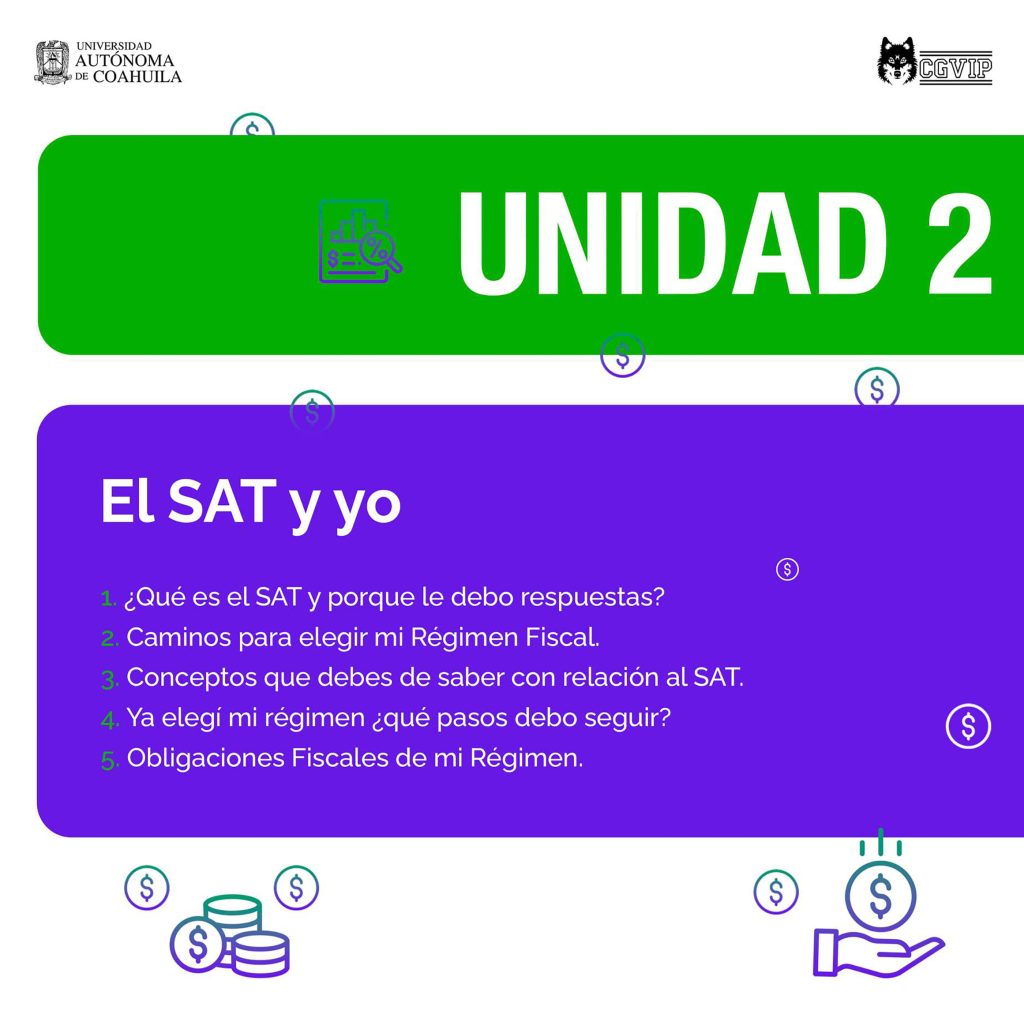 UNIVERSIDAD AUTÓNOMA DE COAHUILA

CGVIP

UNIDAD 2

El SAT y yo

1. ¿Qué es el SAT y porque le debo respuestas?
2. Caminos para elegir mi Régimen Fiscal.
3. Conceptos que debes de saber con relación al SAT.
4. Ya elegí mi régimen ¿qué pasos debo seguir?
5. Obligaciones Fiscales de mi Régimen.